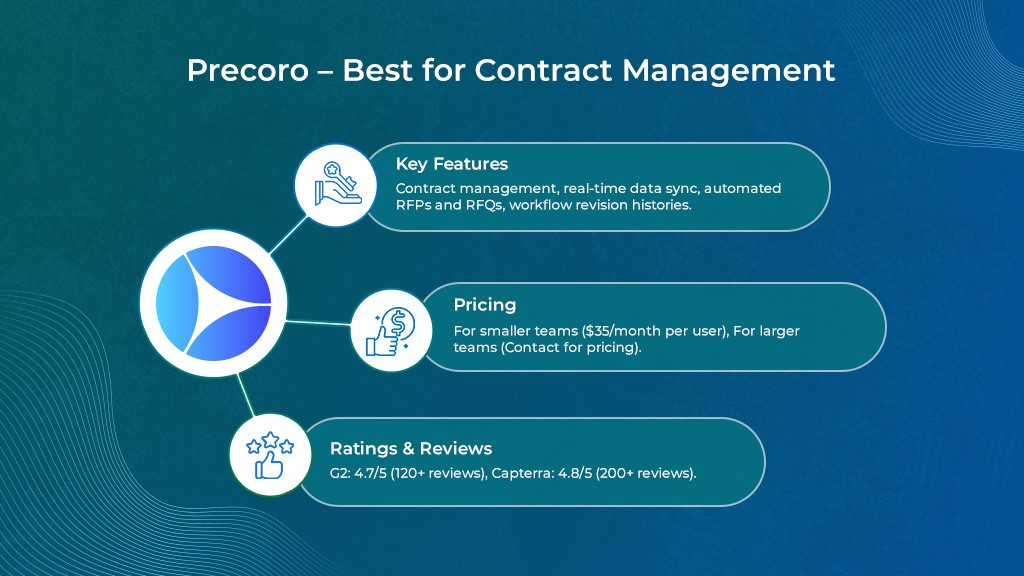 Precoro – Best for Contract Management

Key Features
Contract management, real-time data sync, automated RFPs and RFQs, workflow revision histories.

Pricing
For smaller teams ($35/month per user), For larger teams (Contact for pricing).

Ratings & Reviews
G2: 4.7/5 (120+ reviews), Capterra: 4.8/5 (200+ reviews).